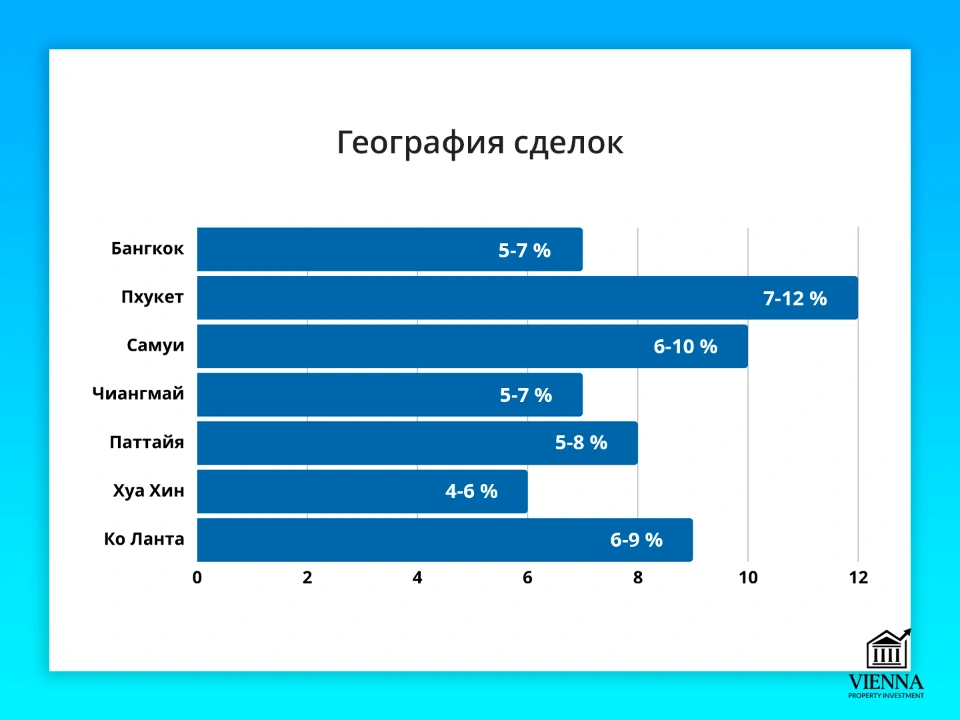 География сделок

Бангкок 5-7 %
Пхукет 7-12 %
Самуи 6-10 %
Чиангмай 5-7 %
Паттайя 5-8 %
Хуа Хин 4-6 %
Ко Ланта 6-9 %

0 2 4 6 8 10 12

VIENNA
PROPERTY INVESTMENT